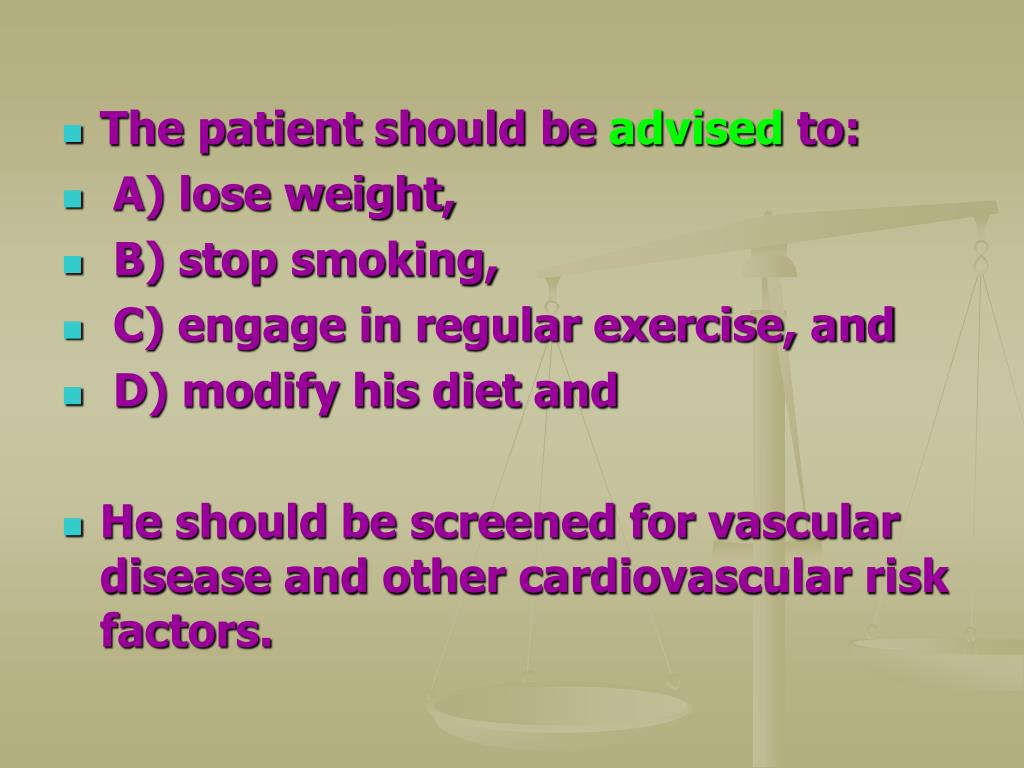 The patient should be advised to:

A) lose weight,

B) stop smoking,

C) engage in regular exercise, and

D) modify his diet and

He should be screened for vascular disease and other cardiovascular risk factors.